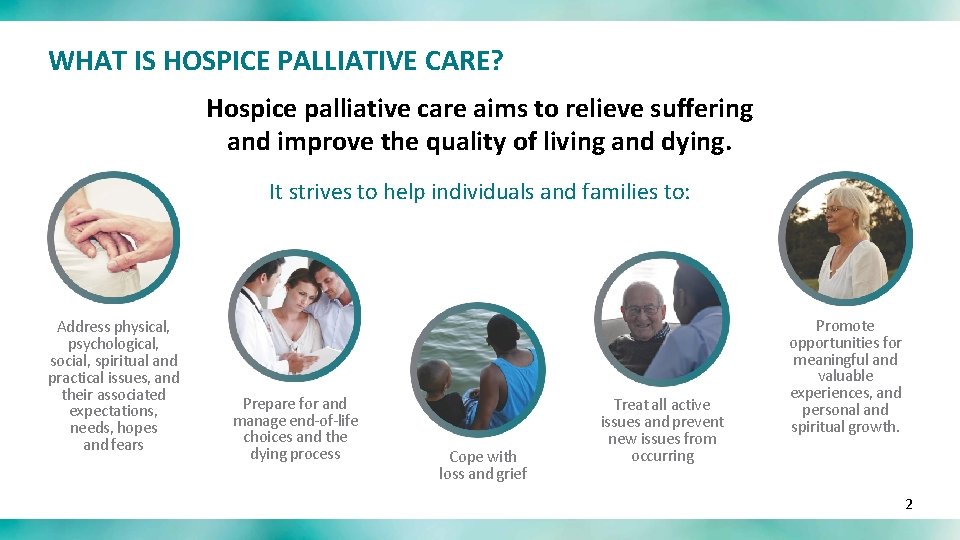 WHAT IS HOSPICE PALLIATIVE CARE?

Hospice palliative care aims to relieve suffering and improve the quality of living and dying.

It strives to help individuals and families to:

Address physical, psychological, social, spiritual and practical issues, and their associated expectations, needs, hopes and fears

Prepare for and manage end-of-life choices and the dying process

Cope with loss and grief

Treat all active issues and prevent new issues from occurring

Promote opportunities for meaningful and valuable experiences, and personal and spiritual growth.

2